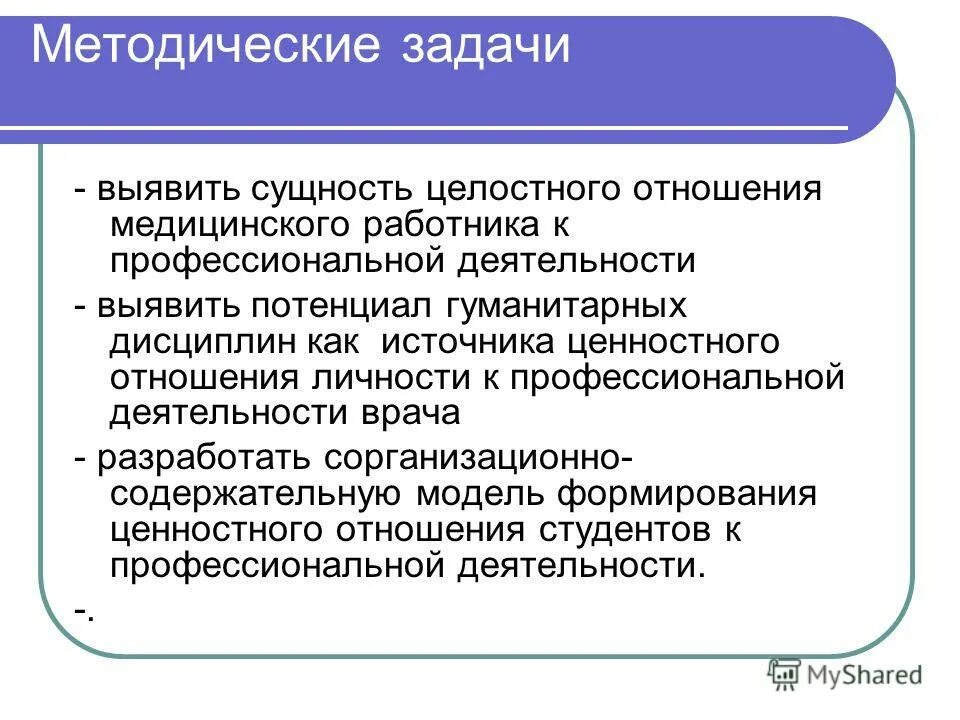 Методические задачи

- выявить сущность целостного отношения медицинского работника к профессиональной деятельности

- выявить потенциал гуманитарных дисциплин как источника ценностного отношения личности к профессиональной деятельности врача

- разработать сорганизационно-содержательную модель формирования ценностного отношения студентов к профессиональной деятельности.

-.

MyShared